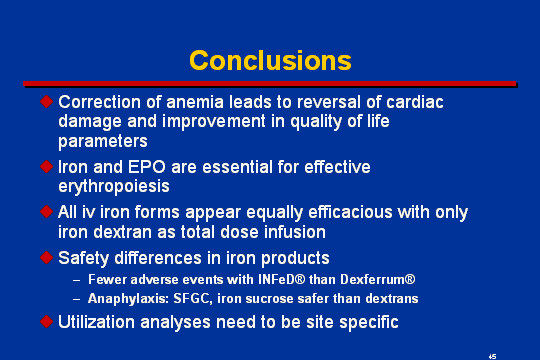 Conclusions

◆ Correction of anemia leads to reversal of cardiac damage and improvement in quality of life parameters

◆ Iron and EPO are essential for effective erythropoiesis

◆ All iv iron forms appear equally efficacious with only iron dextran as total dose infusion

◆ Safety differences in iron products

– Fewer adverse events with INFeD® than Dexferrum®

– Anaphylaxis: SFGC, iron sucrose safer than dextrans

◆ Utilization analyses need to be site specific

45